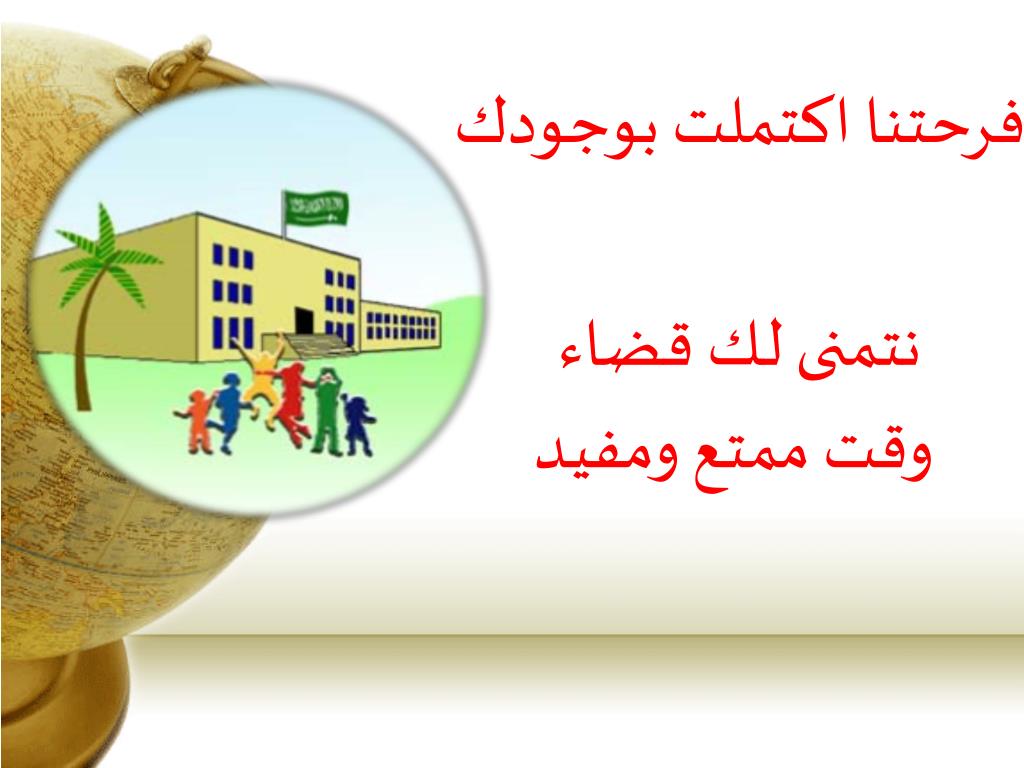 فرحتنا اكتملت بوجودك

نتمنى لك قضاء
وقت ممتع ومفيد